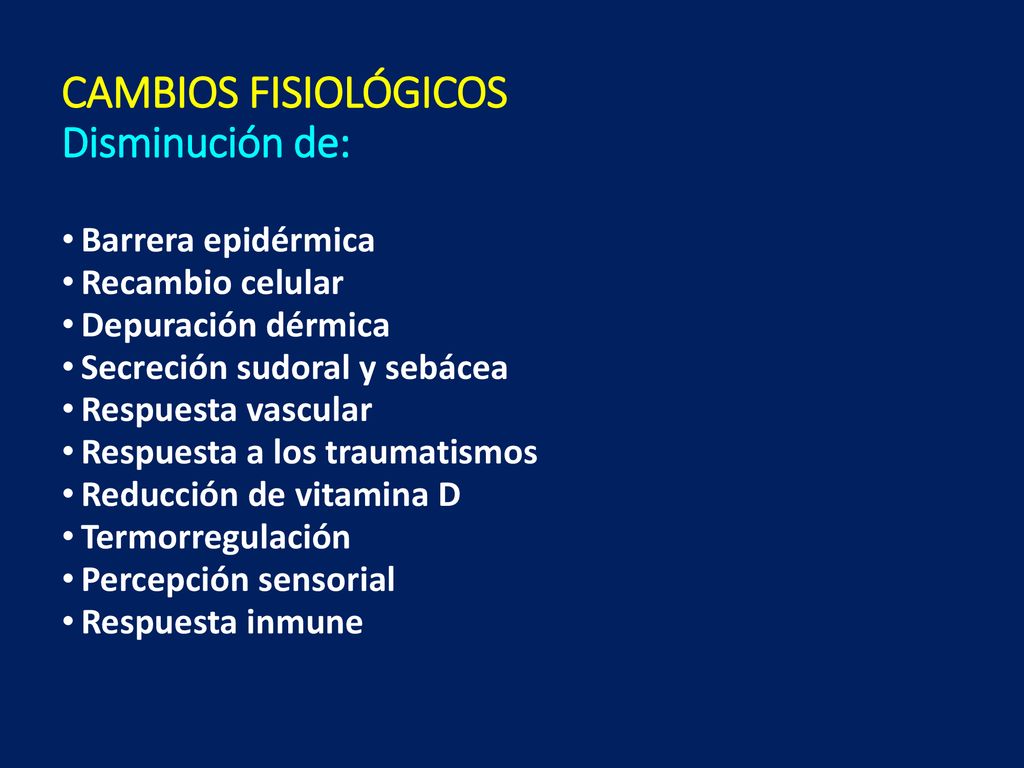 CAMBIOS FISIOLÓGICOS
Disminución de:

• Barrera epidérmica
• Recambio celular
• Depuración dérmica
• Secreción sudoral y sebácea
• Respuesta vascular
• Respuesta a los traumatismos
• Reducción de vitamina D
• Termorregulación
• Percepción sensorial
• Respuesta inmune